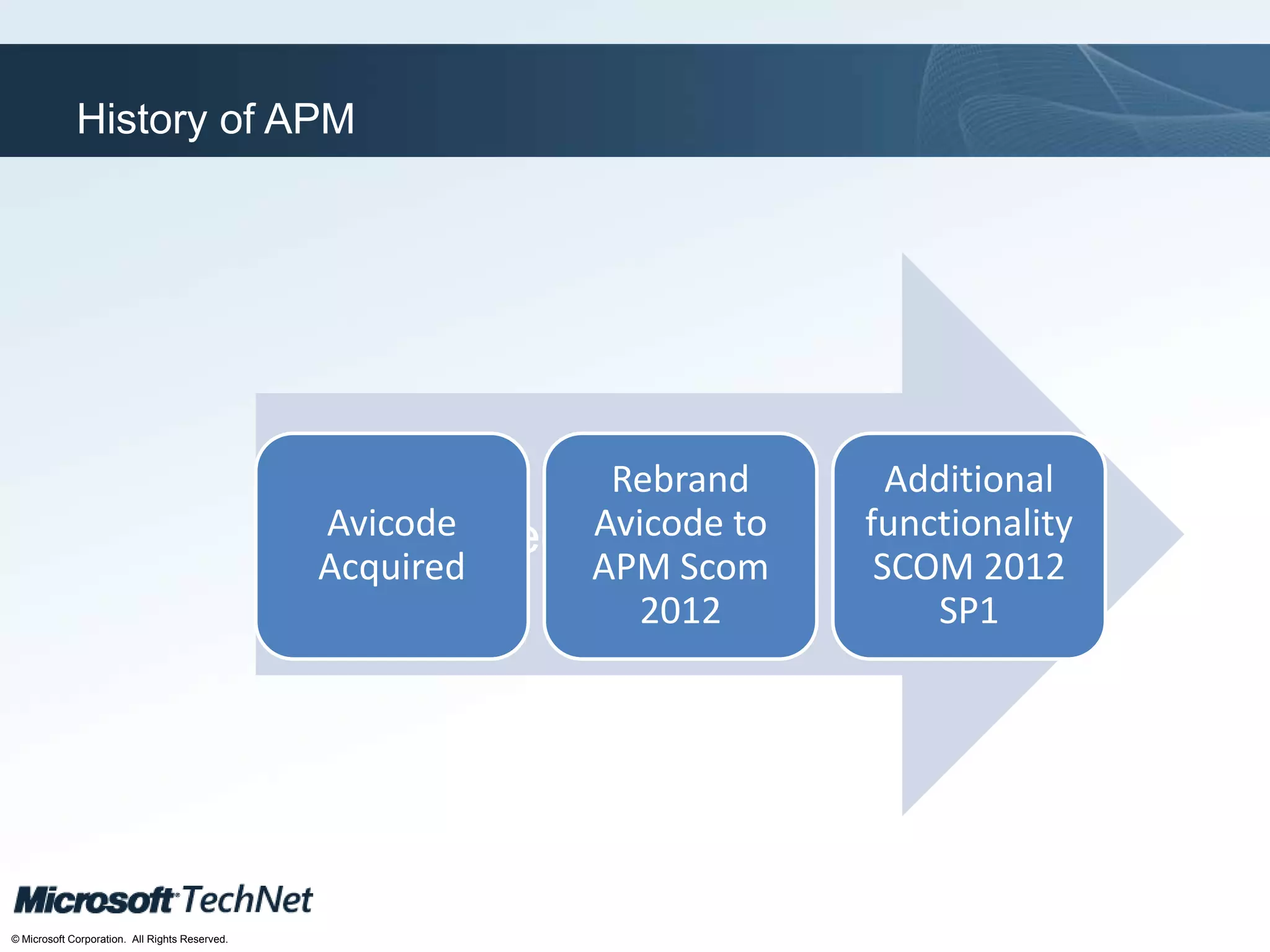 History of APM

Avicode Acquired

Rebrand Avicode to APM Scom 2012

Additional functionality SCOM 2012 SP1

Microsoft TechNet

© Microsoft Corporation. All Rights Reserved.